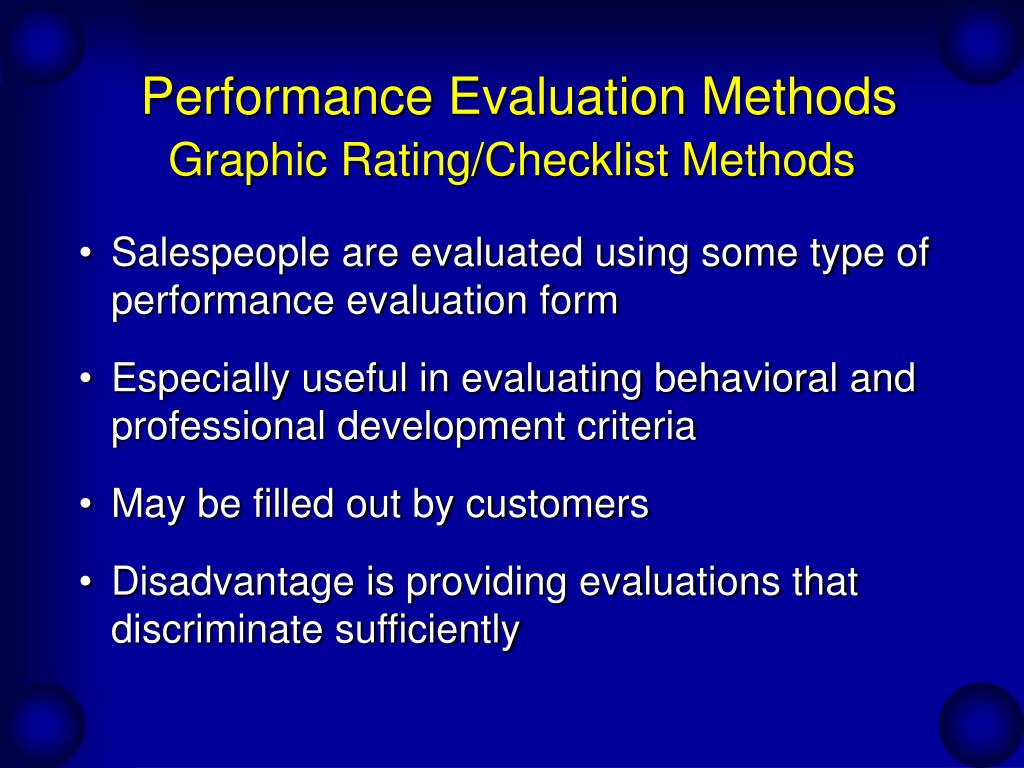 Performance Evaluation Methods
Graphic Rating/Checklist Methods

• Salespeople are evaluated using some type of performance evaluation form

• Especially useful in evaluating behavioral and professional development criteria

• May be filled out by customers

• Disadvantage is providing evaluations that discriminate sufficiently